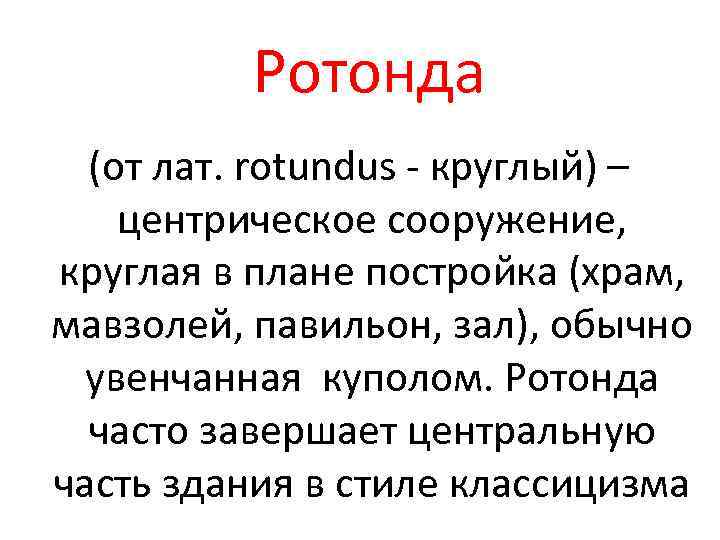 Ротонда

(от лат. rotundus - круглый) – центрическое сооружение, круглая в плане постройка (храм, мавзолей, павильон, зал), обычно увенчанная куполом. Ротонда часто завершает центральную часть здания в стиле классицизма